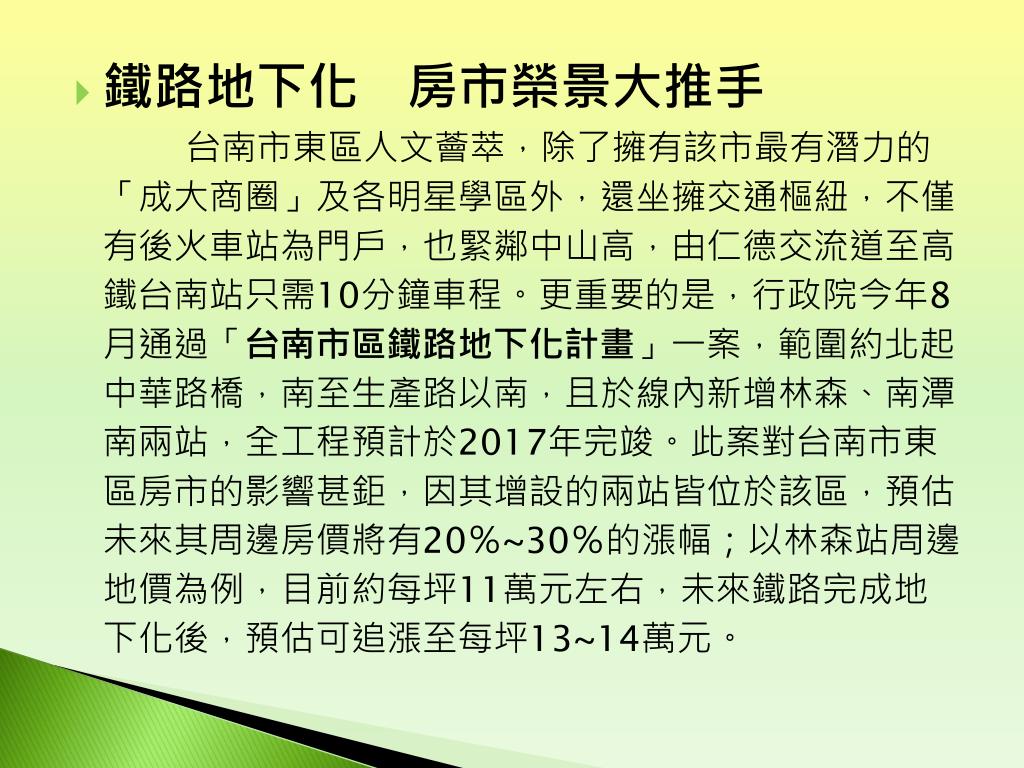 鐵路地下化　房市榮景大推手

台南市東區人文薈萃，除了擁有該市最有潛力的「成大商圈」及各明星學區外，還坐擁交通樞紐，不僅有後火車站為門戶，也緊鄰中山高，由仁德交流道至高鐵台南站只需10分鐘車程。更重要的是，行政院今年8月通過「台南市區鐵路地下化計畫」一案，範圍約北起中華路橋，南至生產路以南，且於線內新增林森、南潭南兩站，全工程預計於2017年完竣。此案對台南市東區房市的影響甚鉅，因其增設的兩站皆位於該區，預估未來其周邊房價將有20%~30%的漲幅；以林森站周邊地價為例，目前約每坪11萬元左右，未來鐵路完成地下化後，預估可追漲至每坪13~14萬元。